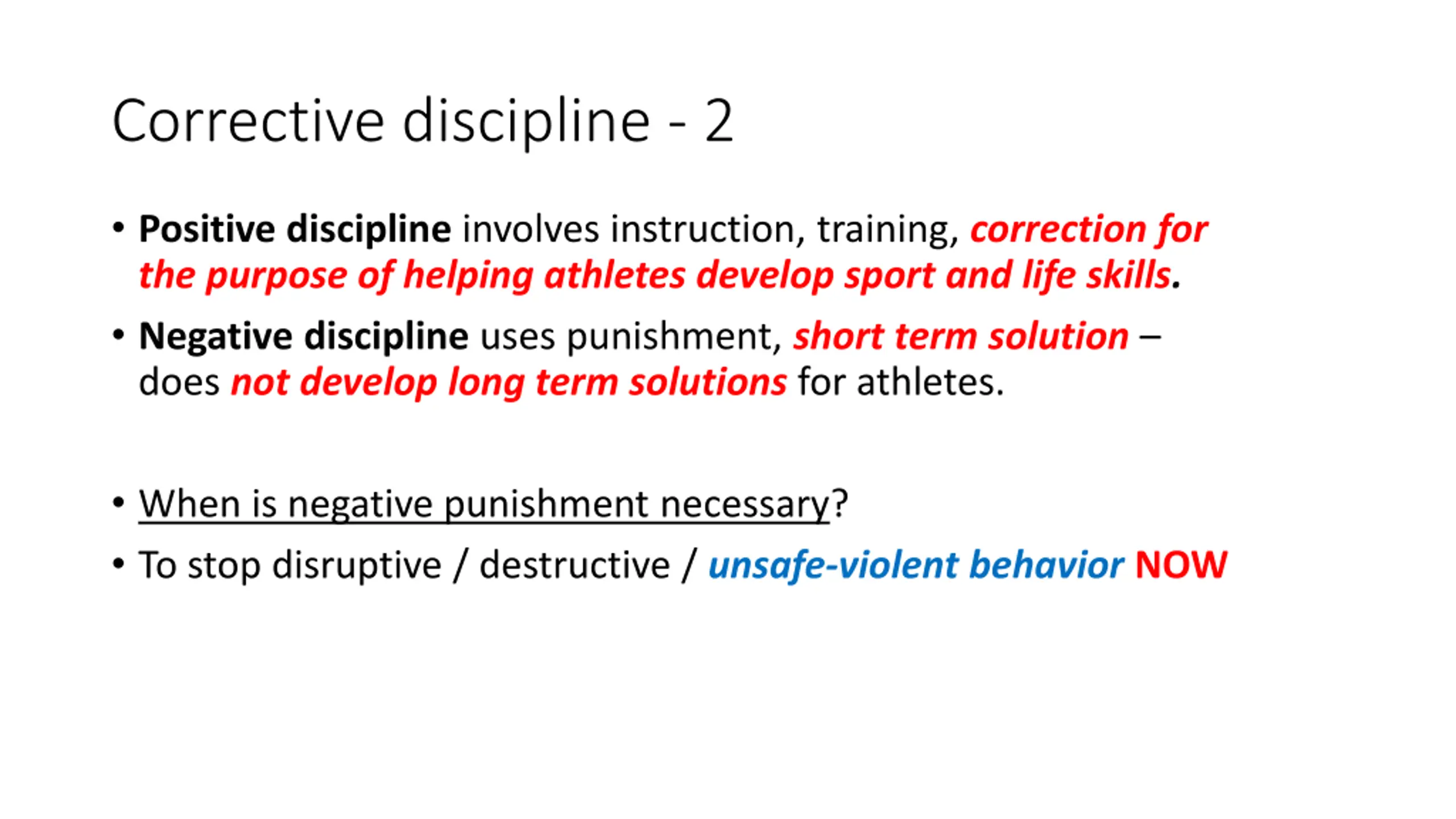 Corrective discipline - 2

• Positive discipline involves instruction, training, correction for the purpose of helping athletes develop sport and life skills.

• Negative discipline uses punishment, short term solution – does not develop long term solutions for athletes.

• When is negative punishment necessary?

• To stop disruptive / destructive / unsafe-violent behavior NOW